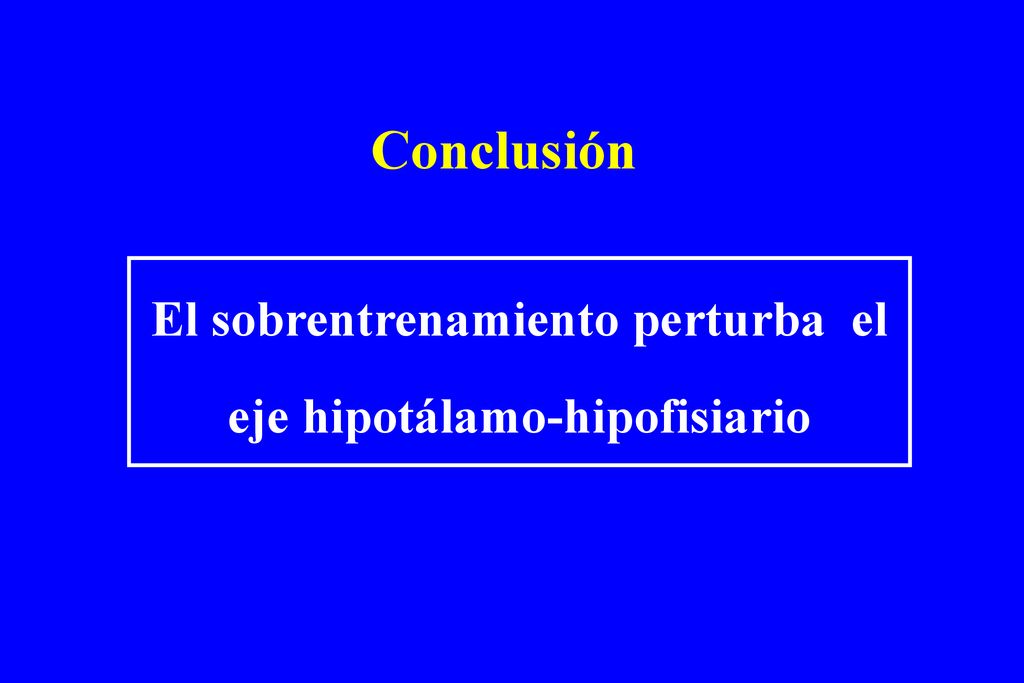 Conclusión

El sobrentrenamiento perturba el eje hipotálamo-hipofisiario